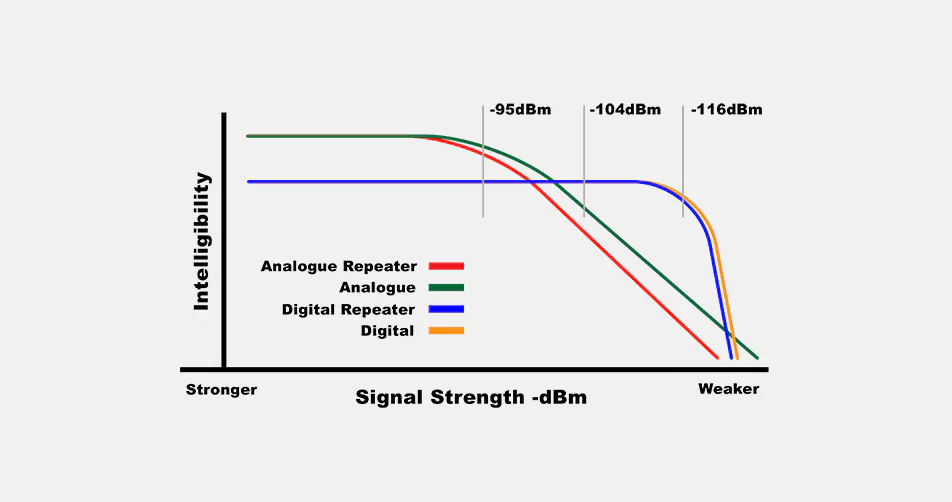 -95dBm
-104dBm
-116dBm

Intelligibility

Analogue Repeater
Analogue
Digital Repeater
Digital

Stronger
Signal Strength -dBm
Weaker